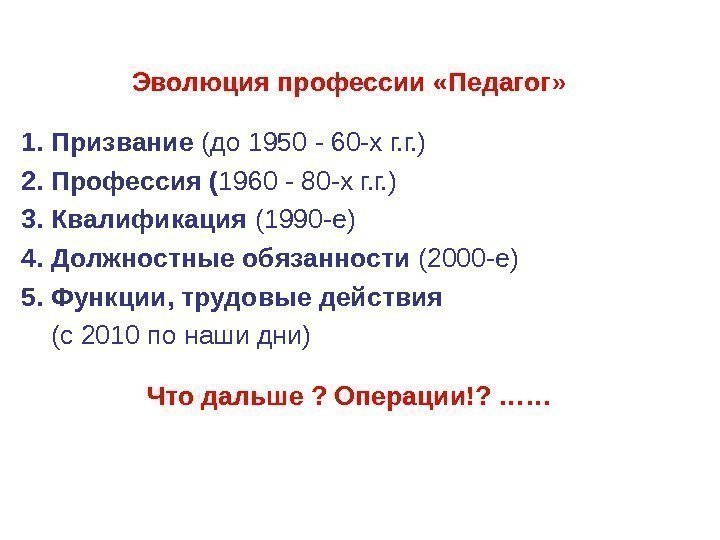 Эволюция профессии «Педагог»

1. Призвание (до 1950 - 60-х г.г.)
2. Профессия (1960 - 80-х г.г.)
3. Квалификация (1990-е)
4. Должностные обязанности (2000-е)
5. Функции, трудовые действия (с 2010 по наши дни)

Что дальше ? Операции!? ……